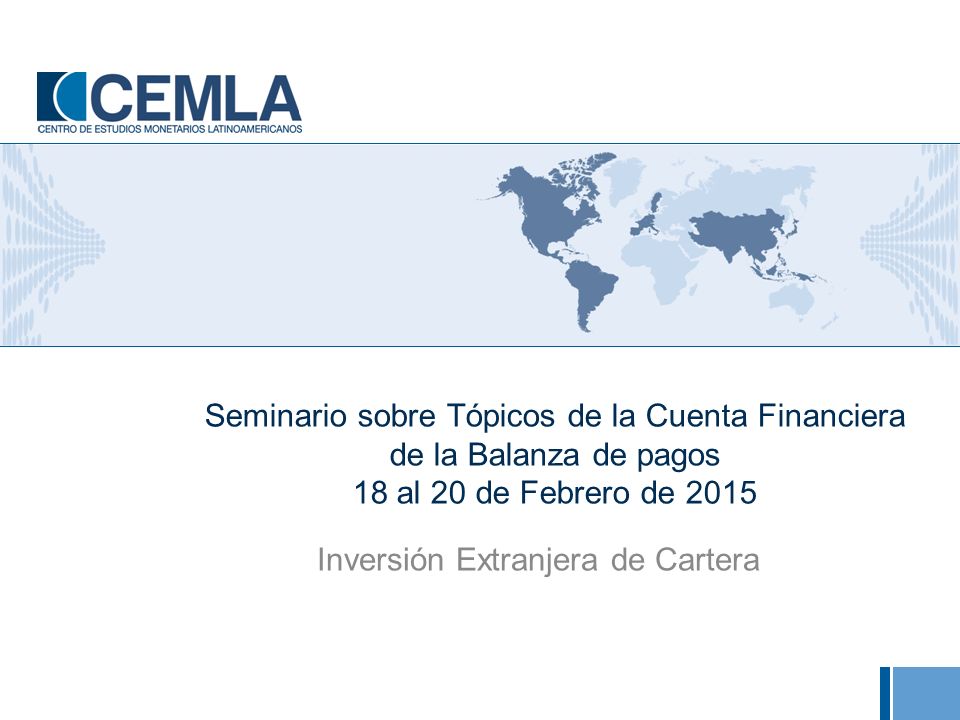 CEMLA
CENTRO DE ESTUDIOS MONETARIOS LATINOAMERICANOS

Seminario sobre Tópicos de la Cuenta Financiera de la Balanza de pagos
18 al 20 de Febrero de 2015

Inversión Extranjera de Cartera